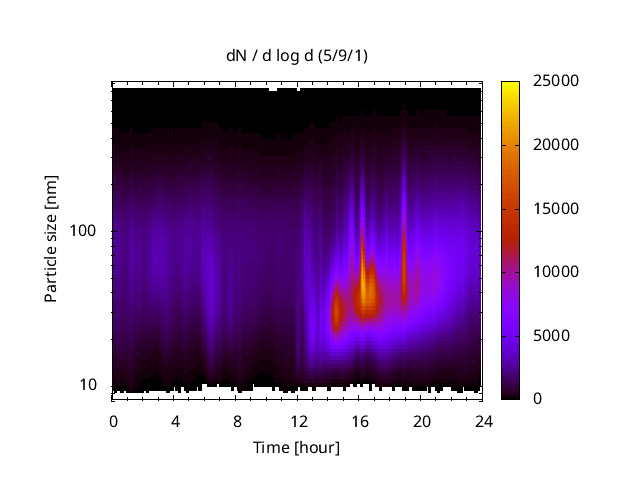 dN / d log d (5/9/1)

Particle size [nm]

100

10

0 4 8 12 16 20 24

Time [hour]

25000
20000
15000
10000
5000
0